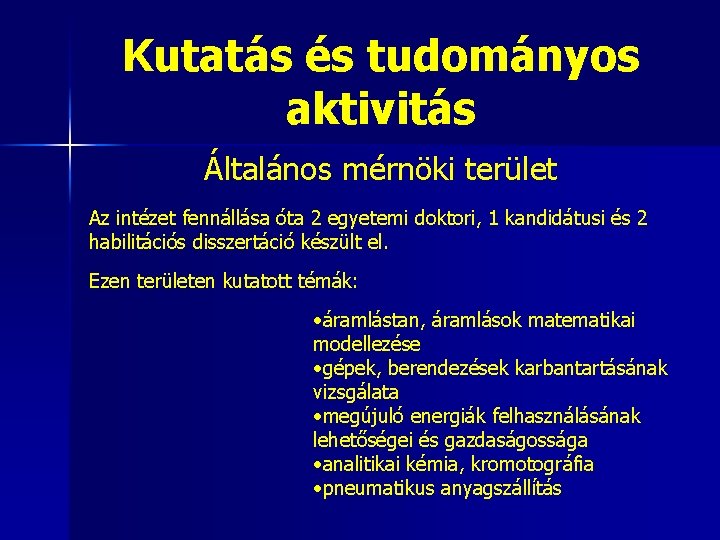 Kutatás és tudományos aktivitás

Általános mérnöki terület

Az intézet fennállása óta 2 egyetemi doktori, 1 kandidátusi és 2 habilitációs disszertáció készült el.

Ezen területen kutatott témák:

•áramlástan, áramlások matematikai modellezése
•gépek, berendezések karbantartásának vizsgálata
•megújuló energiák felhasználásának lehetőségei és gazdaságossága
•analitikai kémia, kromotográfia
•pneumatikus anyagszállítás